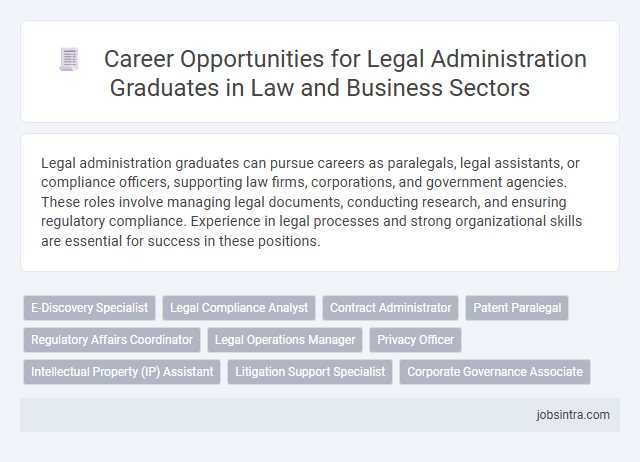 Career Opportunities for Legal Administration Graduates in Law and Business Sectors

Legal administration graduates can pursue careers as paralegals, legal assistants, or compliance officers, supporting law firms, corporations, and government agencies. These roles involve managing legal documents, conducting research, and ensuring regulatory compliance. Experience in legal processes and strong organizational skills are essential for success in these positions.

E-Discovery Specialist
Legal Compliance Analyst
Contract Administrator
Patent Paralegal
Regulatory Affairs Coordinator
Legal Operations Manager
Privacy Officer
Intellectual Property (IP) Assistant
Litigation Support Specialist
Corporate Governance Associate

jobsintra.com